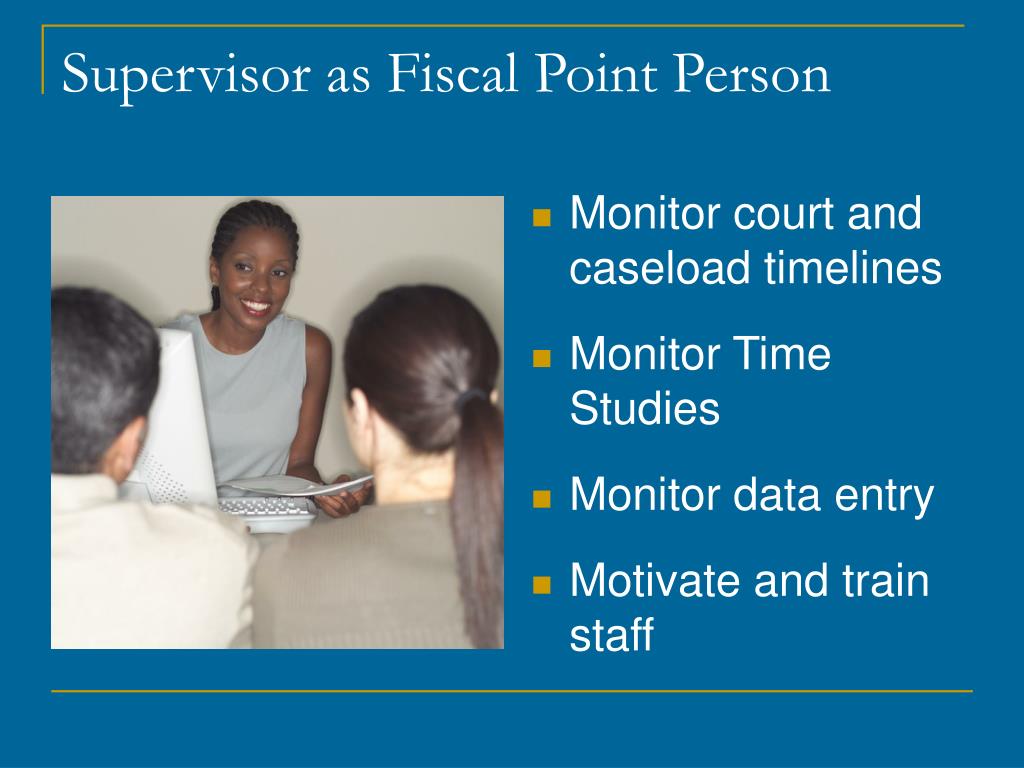 Supervisor as Fiscal Point Person

- Monitor court and caseload timelines
- Monitor Time Studies
- Monitor data entry
- Motivate and train staff